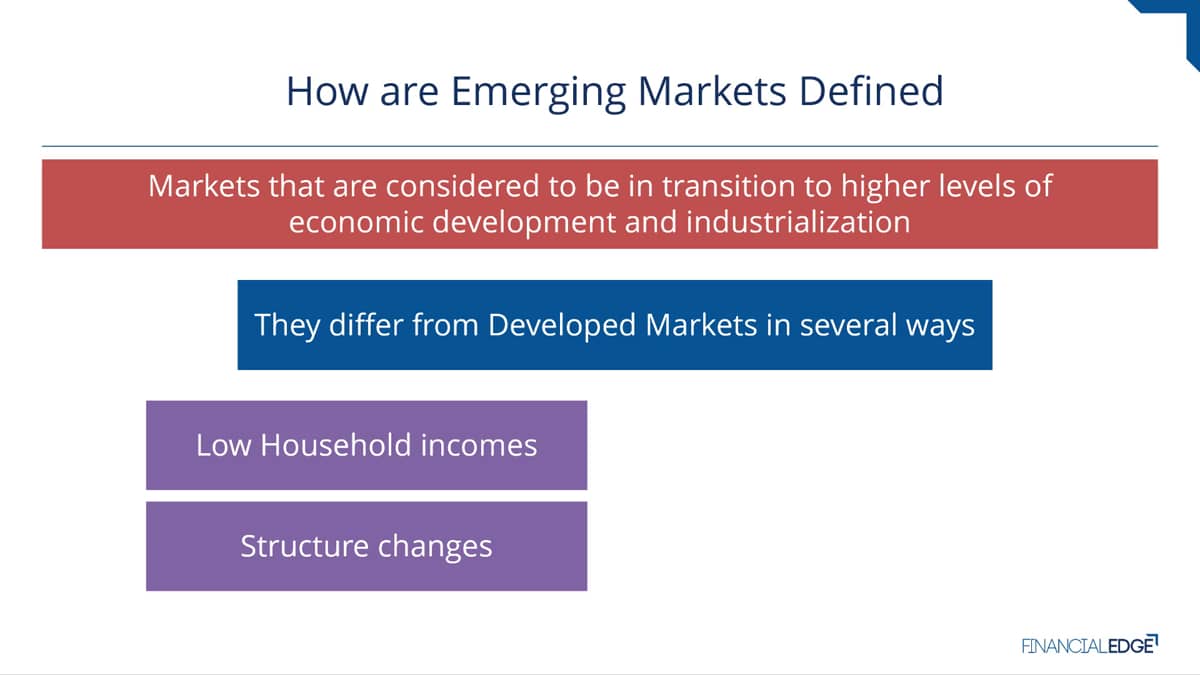 How are Emerging Markets Defined

Markets that are considered to be in transition to higher levels of economic development and industrialization

They differ from Developed Markets in several ways

Low Household incomes

Structure changes

FINANCIALEDGE